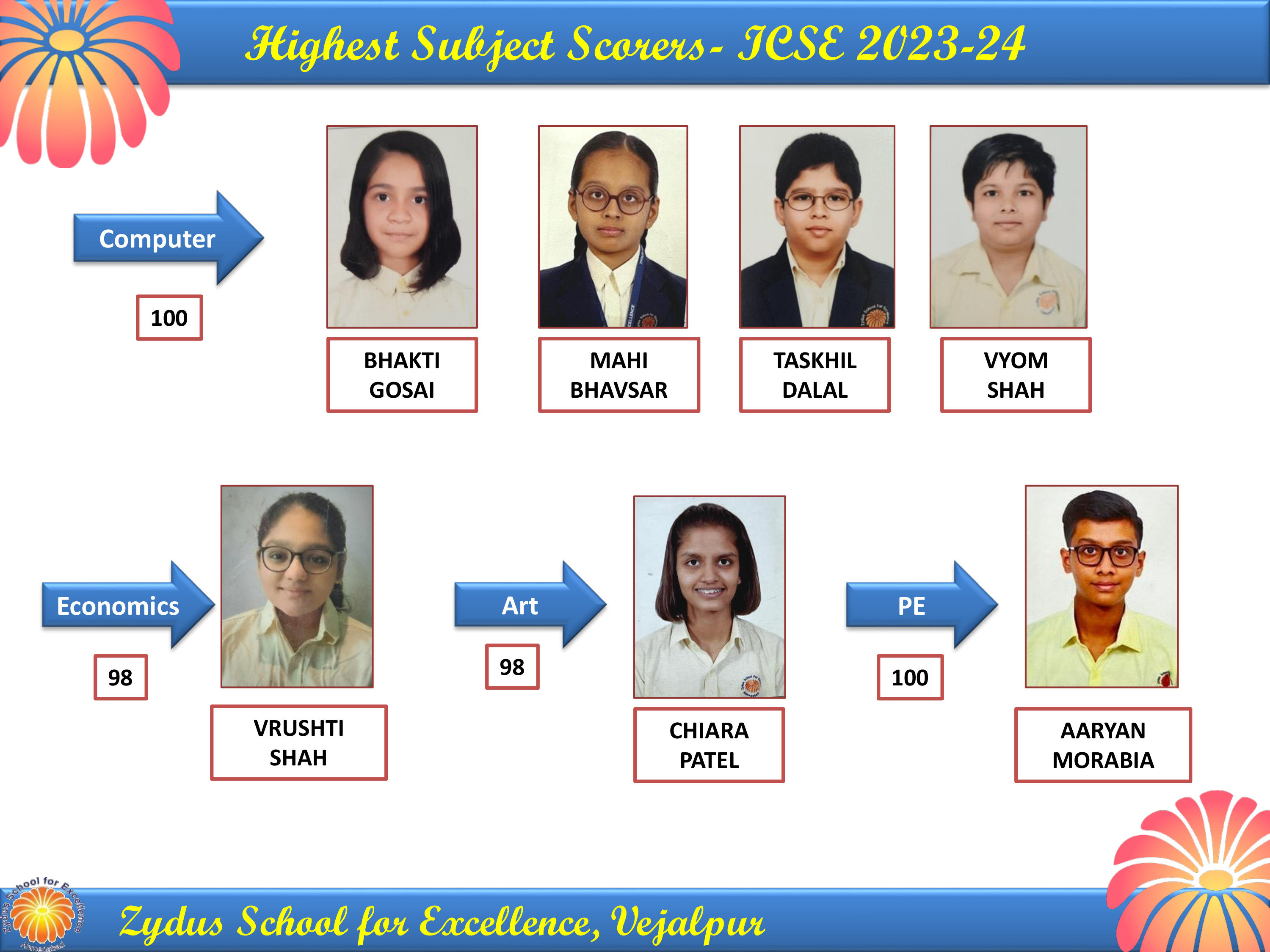 Highest Subject Scorers- ICSE 2023-24

Computer

100

BHAKTI GOSAI

MAHI BHAVSAR

TASKHIL DALAL

VYOM SHAH

Economics

98

VRUSHTI SHAH

Art

98

CHIARA PATEL

PE

100

AARYAN MORABIA

Zydus School for Excellence

Zydus School for Excellence, Vejalpur